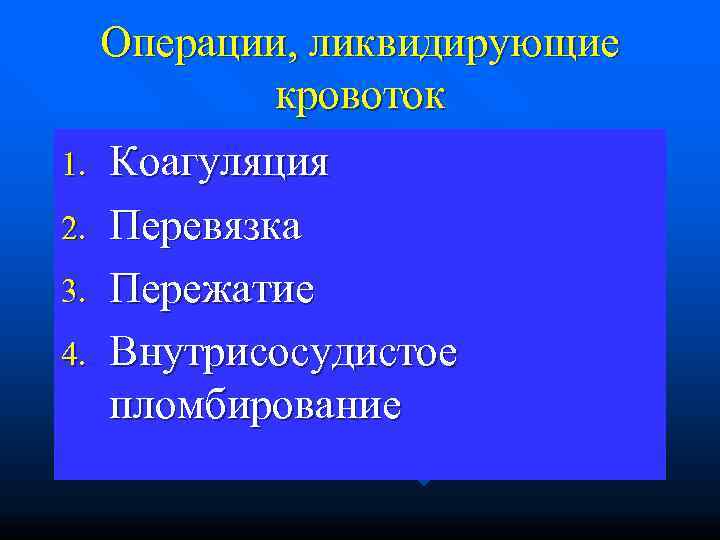 Операции, ликвидирующие кровоток

1. Коагуляция
2. Перевязка
3. Пережатие
4. Внутрисосудистое пломбирование